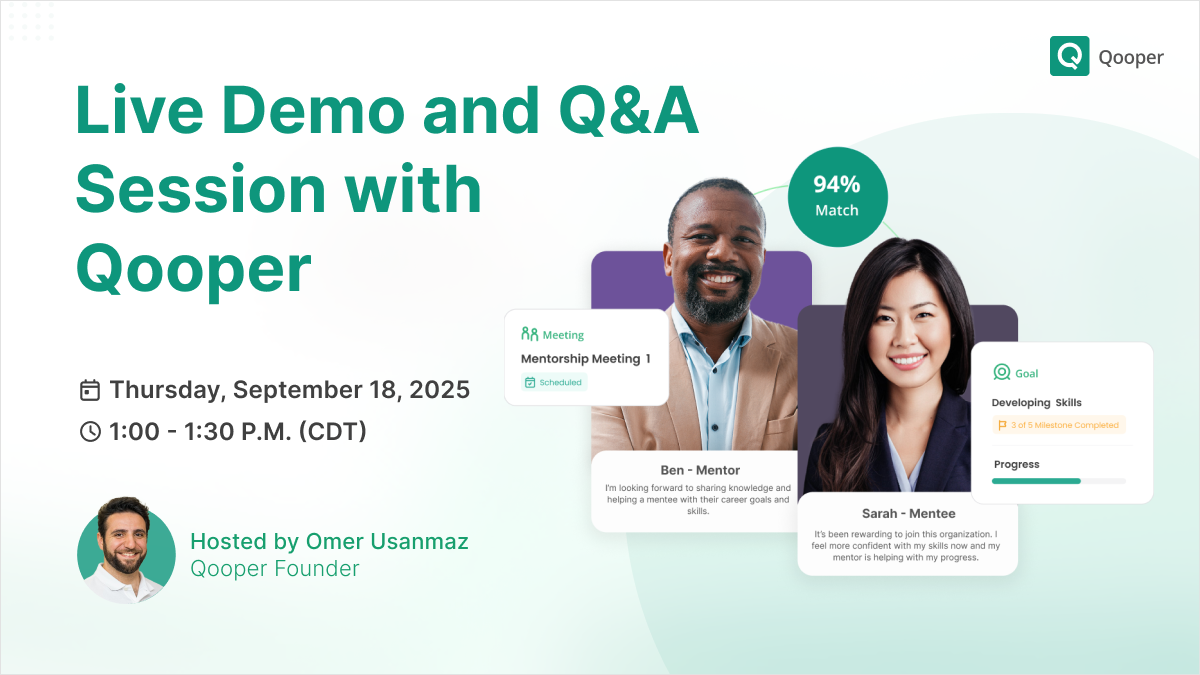 Qooper

Live Demo and Q&A Session with Qooper

Thursday, September 18, 2025

1:00 - 1:30 P.M. (CDT)

Hosted by Omer Usanmaz
Qooper Founder

94%
Match

Meeting
Mentorship Meeting 1
Scheduled

Ben - Mentor
I'm looking forward to sharing knowledge and helping a mentee with their career goals and skills.

Sarah - Mentee
It's been rewarding to join this organization. I feel more confident with my skills now and my mentor is helping with my progress.

Goal
Developing Skills
3 of 5 Milestone Completed
Progress